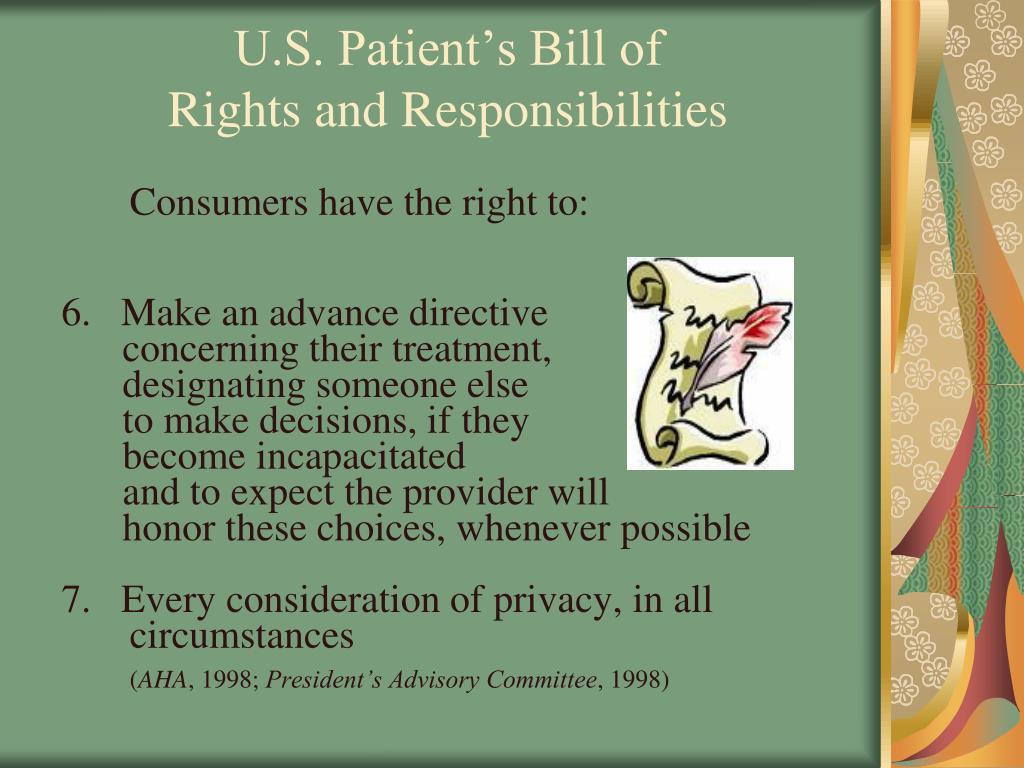 U.S. Patient’s Bill of Rights and Responsibilities

Consumers have the right to:

6. Make an advance directive concerning their treatment, designating someone else to make decisions, if they become incapacitated and to expect the provider will honor these choices, whenever possible

7. Every consideration of privacy, in all circumstances

(AHA, 1998; President’s Advisory Committee, 1998)